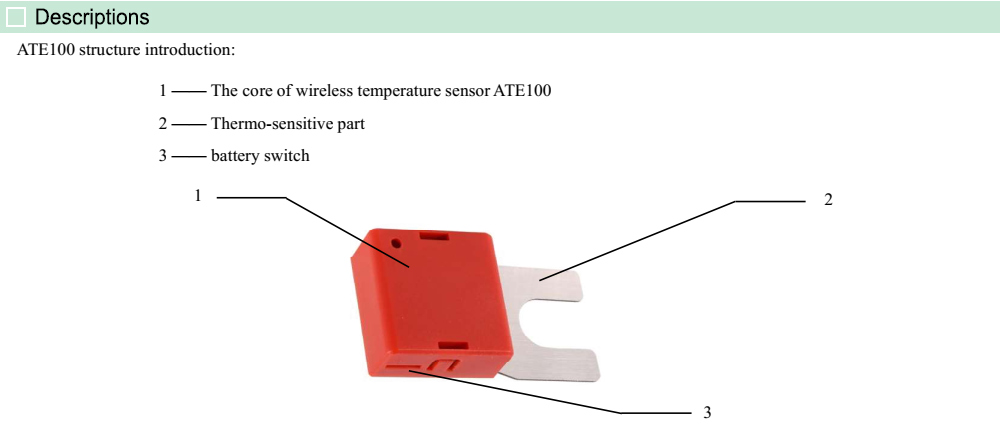 Descriptions

ATE100 structure introduction:

1 —— The core of wireless temperature sensor ATE100

2 —— Thermo-sensitive part

3 —— battery switch

1

2

3